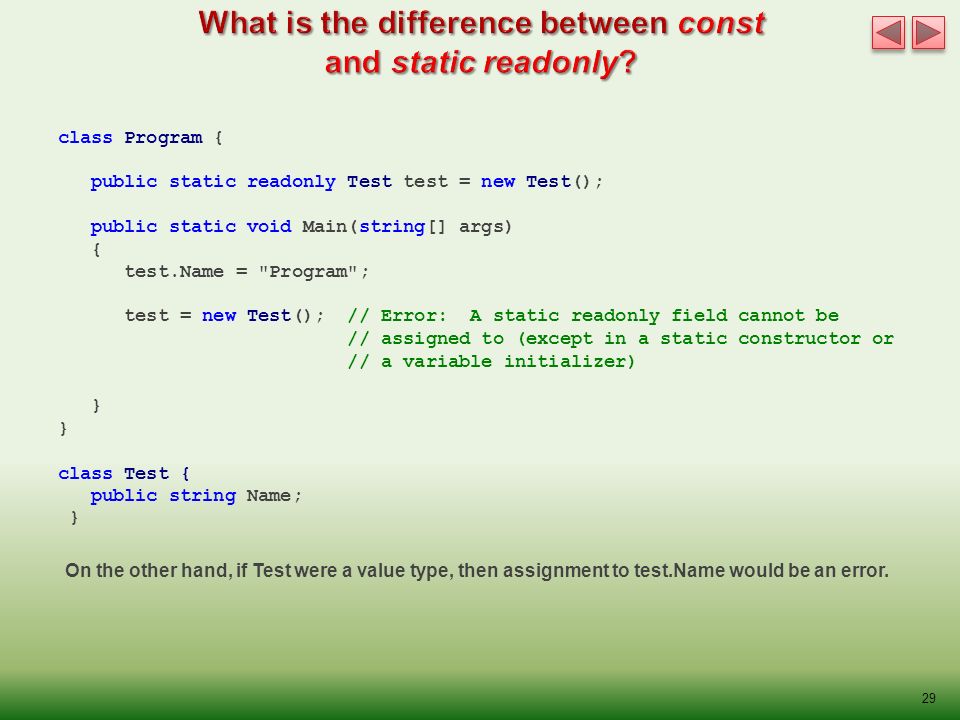 What is the difference between const and static readonly?

class Program {

public static readonly Test test = new Test();

public static void Main(string[] args)
{
test.Name = "Program";

test = new Test(); // Error: A static readonly field cannot be
// assigned to (except in a static constructor or
// a variable initializer)

}
}

class Test {
public string Name;
}

On the other hand, if Test were a value type, then assignment to test.Name would be an error.

29